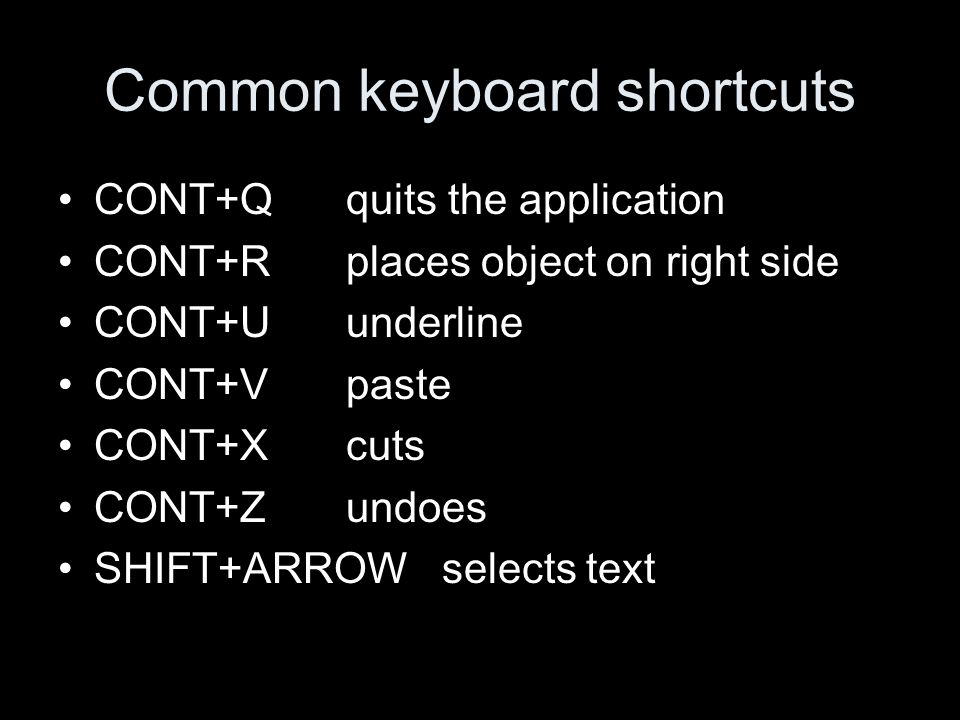 Common keyboard shortcuts

• CONT+Q quits the application
• CONT+R places object on right side
• CONT+U underline
• CONT+V paste
• CONT+X cuts
• CONT+Z undoes
• SHIFT+ARROW selects text